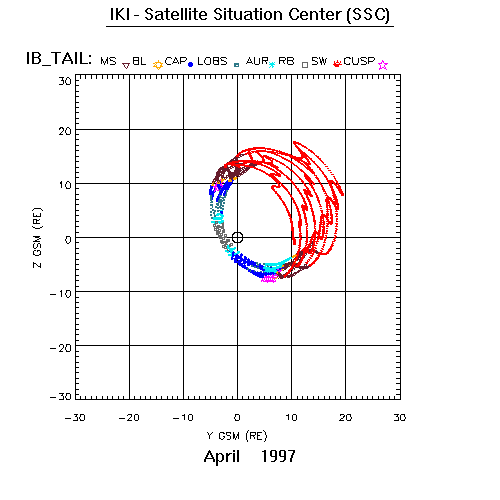 IKI - Satellite Situation Center (SSC)

IB_TAIL: MS BL CAP LOBS AUR RB SW CUSP

30
20
10
0
−10
−20
−30

Z GSM (RE)

−30 −20 −10 0 10 20 30

Y GSM (RE)

April 1997